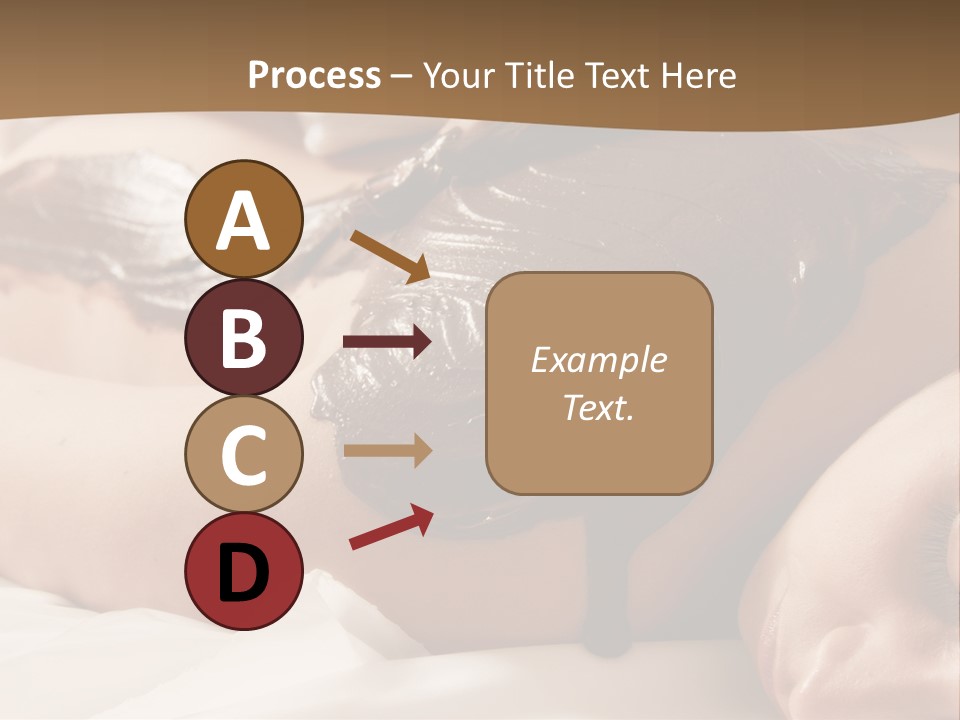 Process – Your Title Text Here

A

B

C

D

Example Text.